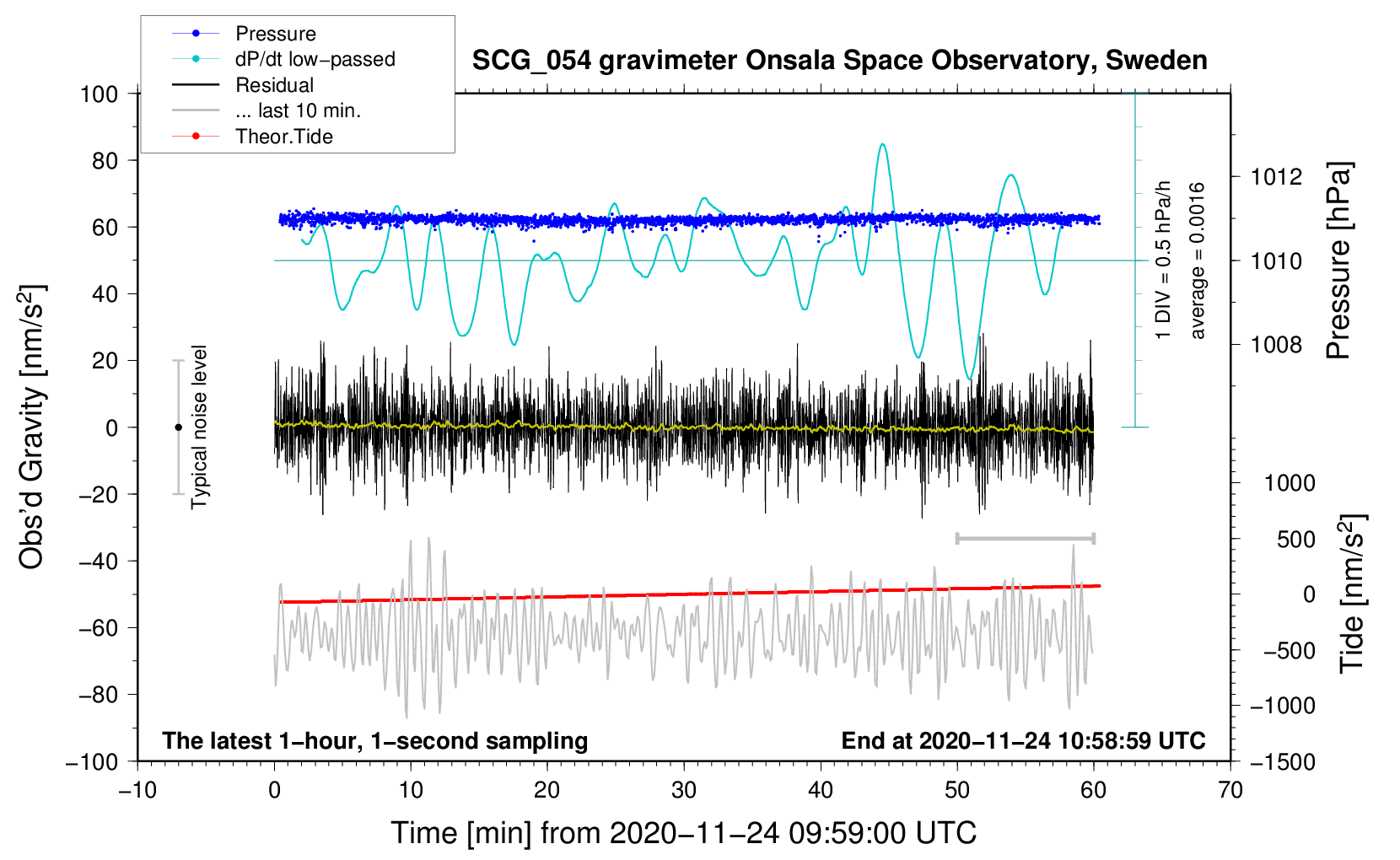 Pressure
dP/dt low−passed
Residual
... last 10 min.
Theor.Tide

SCG_054 gravimeter Onsala Space Observatory, Sweden

100
80
60
40
20
0
−20
−40
−60
−80
−100

Obs'd Gravity [nm/s$^2$]

Typical noise level

1 DIV = 0.5 hPa/h
average = 0.0016

1012
1010
1008

Pressure [hPa]

1000
500
0
−500
−1000
−1500

Tide [nm/s$^2$]

The latest 1−hour, 1−second sampling
End at 2020−11−24 10:58:59 UTC

−10
0
10
20
30
40
50
60
70

Time [min] from 2020−11−24 09:59:00 UTC